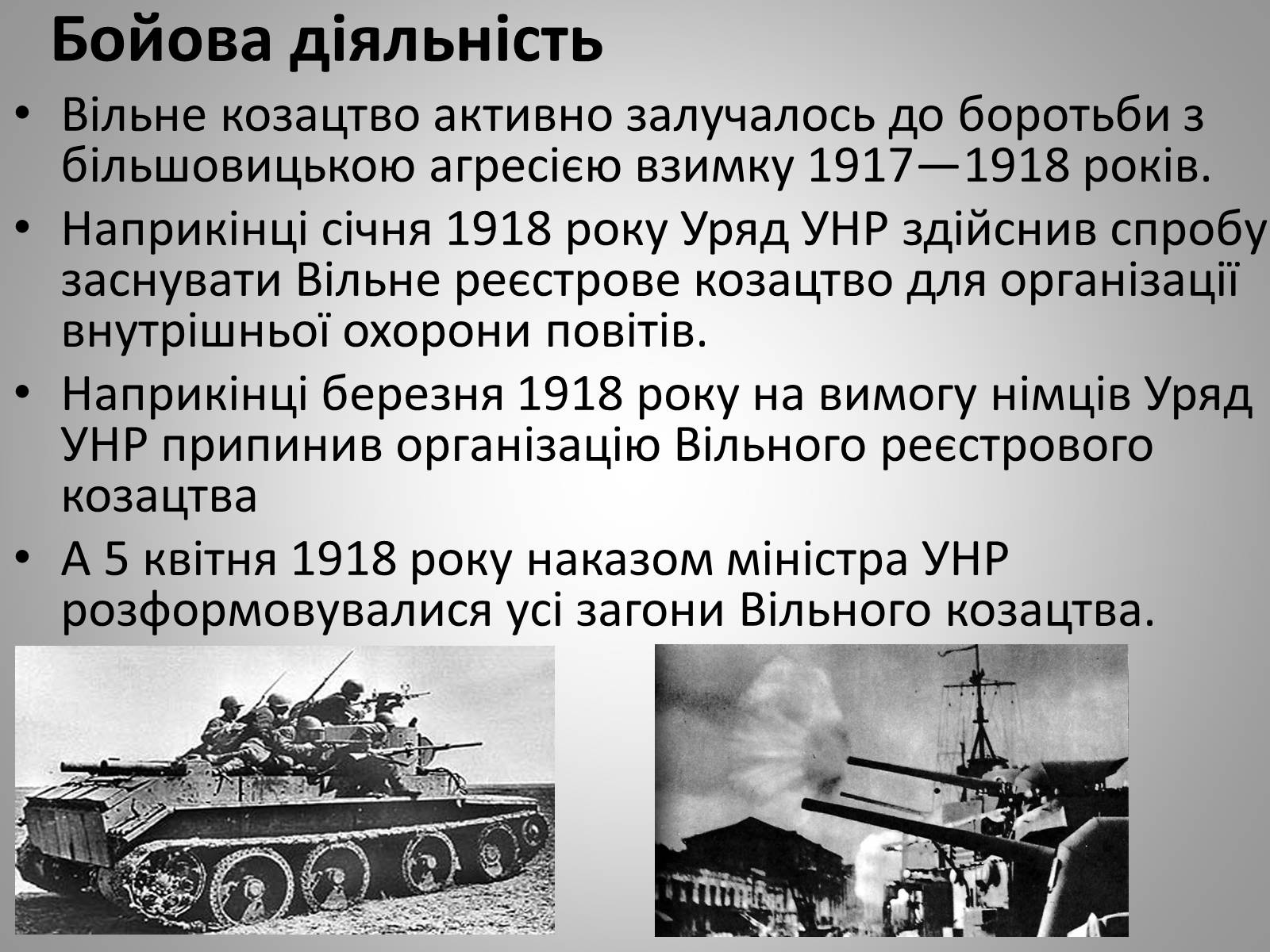 Бойова діяльність

• Вільне козацтво активно залучалось до боротьби з більшовицькою агресією взимку 1917—1918 років.

• Наприкінці січня 1918 року Уряд УНР здійснив спробу заснувати Вільне реєстрове козацтво для організації внутрішньої охорони повітів.

• Наприкінці березня 1918 року на вимогу німців Уряд УНР припинив організацію Вільного реєстрового козацтва

• А 5 квітня 1918 року наказом міністра УНР розформовувалися усі загони Вільного козацтва.